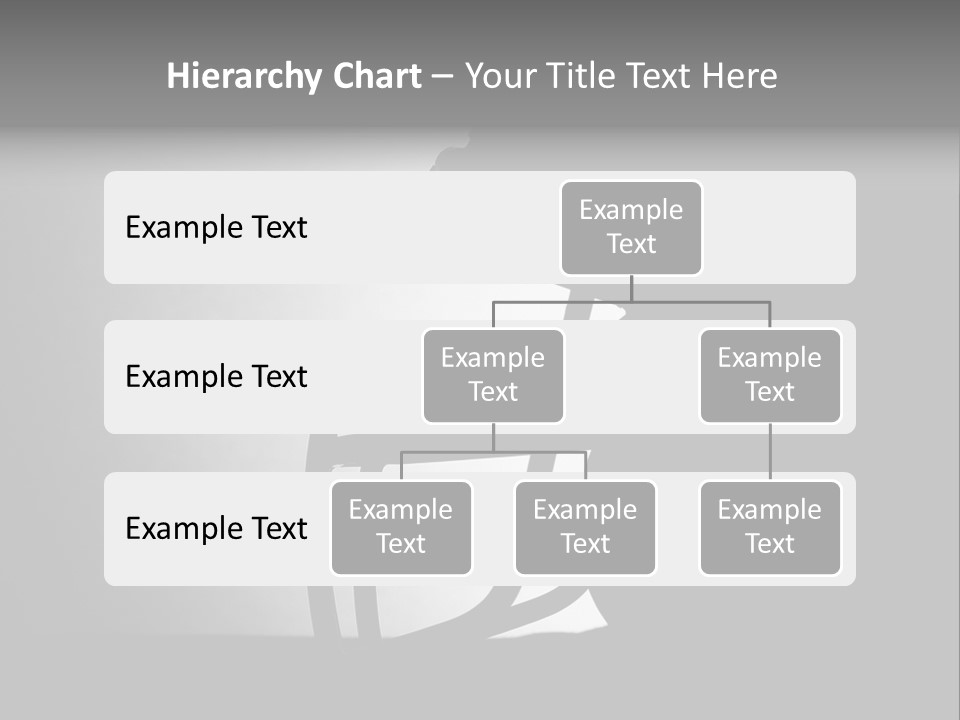 Hierarchy Chart – Your Title Text Here

Example Text

Example Text

Example Text

Example Text

Example Text

Example Text

Example Text

Example Text

Example Text